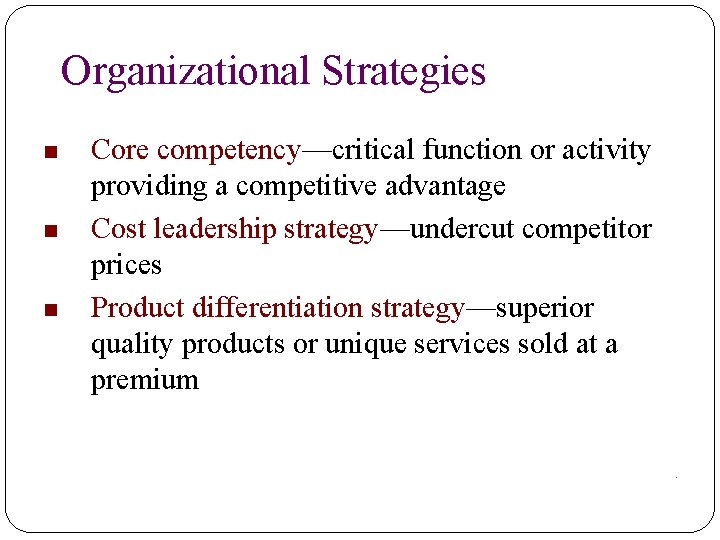 Organizational Strategies

■ Core competency—critical function or activity providing a competitive advantage

■ Cost leadership strategy—undercut competitor prices

■ Product differentiation strategy—superior quality products or unique services sold at a premium